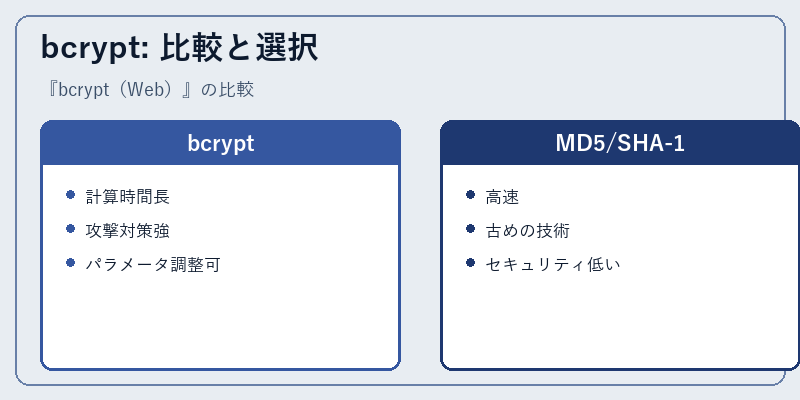 bcrypt: 比較と選択

『bcrypt（Web）』の比較

bcrypt

- 計算時間長
- 攻撃対策強
- パラメータ調整可

MD5/SHA-1

- 高速
- 古めの技術
- セキュリティ低い